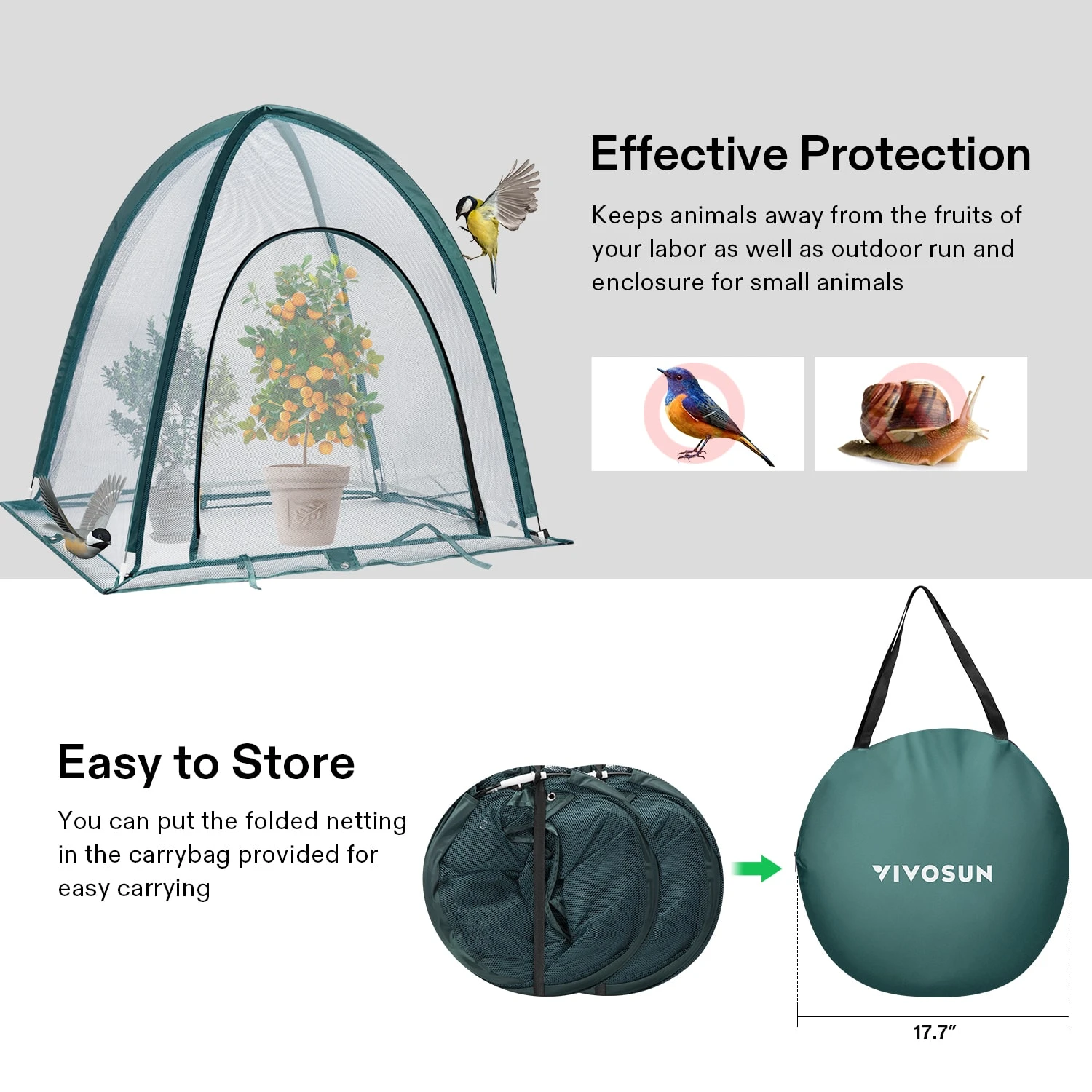 Effective Protection

Keeps animals away from the fruits of your labor as well as outdoor run and enclosure for small animals

Easy to Store

You can put the folded netting in the carrybag provided for easy carrying

VIVOSUN

17.7"